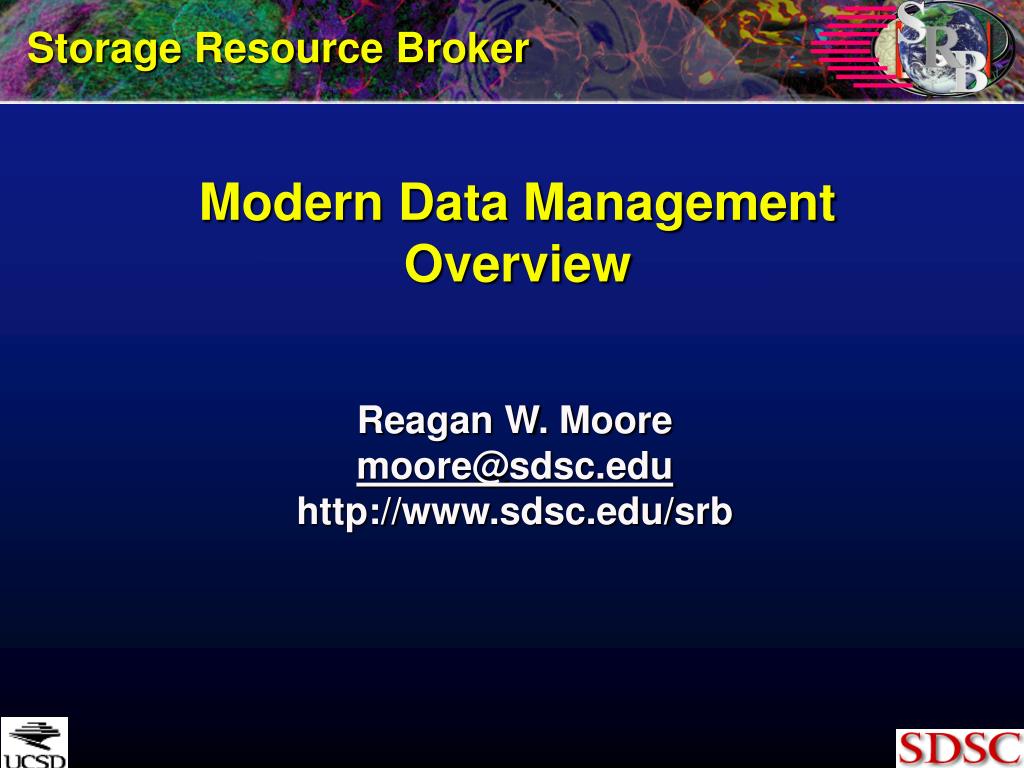 Storage Resource Broker

SRB

Modern Data Management Overview

Reagan W. Moore
moore@sdsc.edu
http://www.sdsc.edu/srb

UCSD

SDSC